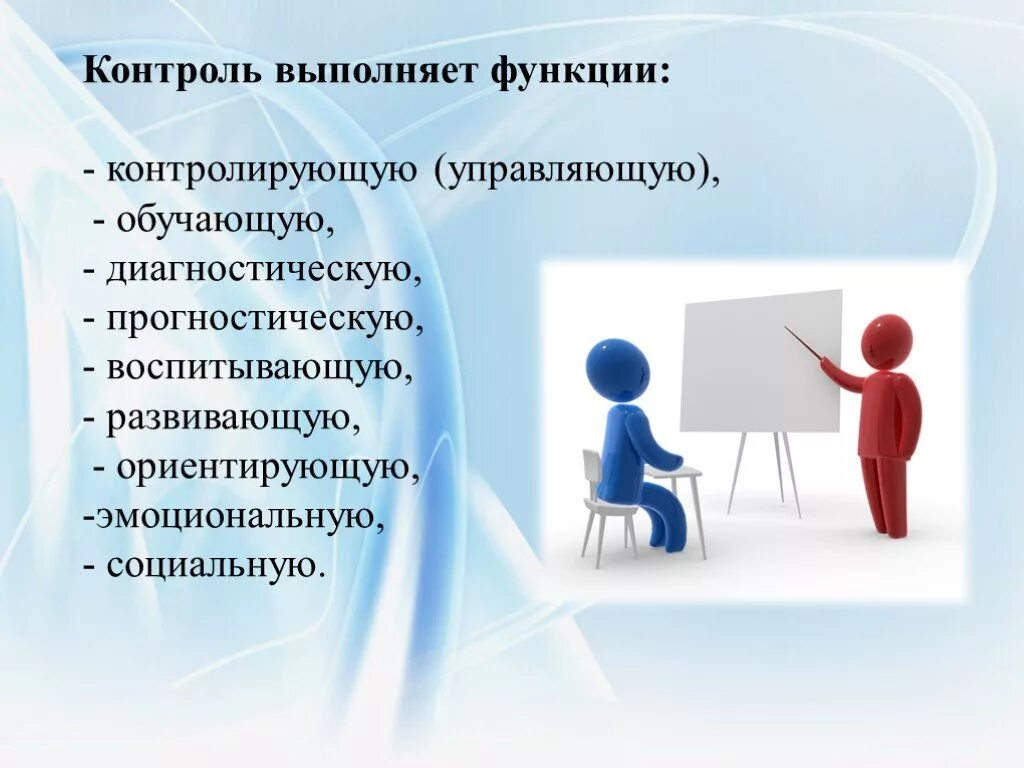 Контроль выполняет функции:

- контролирующую (управляющую),
- обучающую,
- диагностическую,
- прогностическую,
- воспитывающую,
- развивающую,
- ориентирующую,
-эмоциональную,
- социальную.